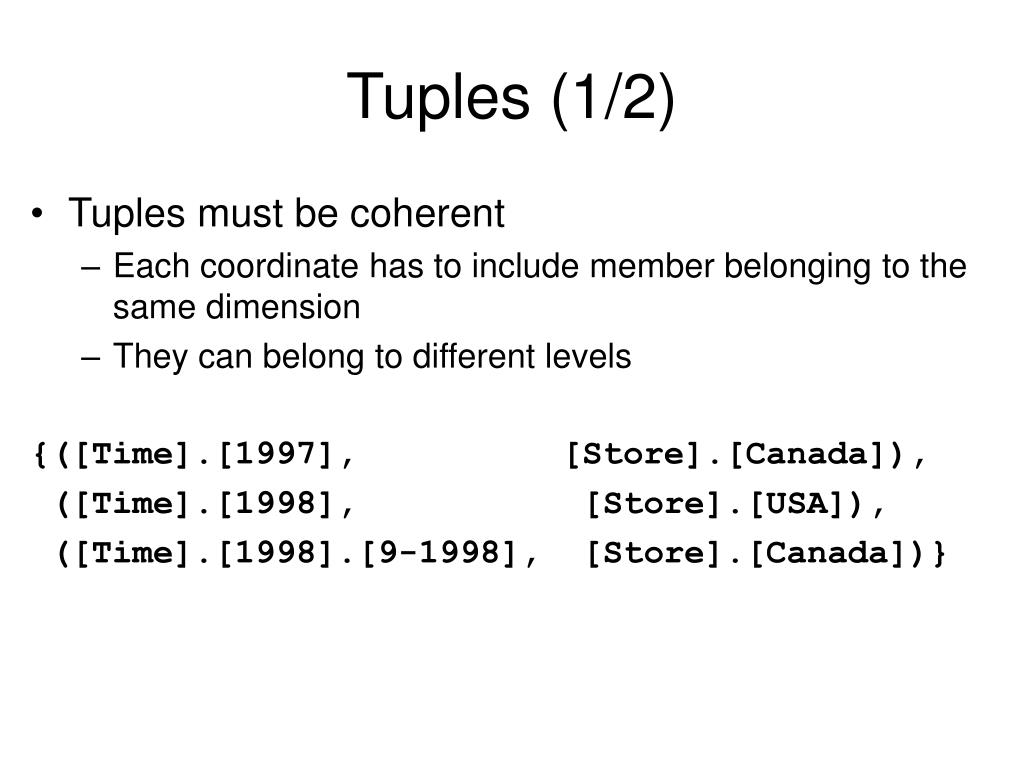 Tuples (1/2)

• Tuples must be coherent
– Each coordinate has to include member belonging to the same dimension
– They can belong to different levels

{([Time].[1997], [Store].[Canada]),
([Time].[1998], [Store].[USA]),
([Time].[1998].[9-1998], [Store].[Canada])}